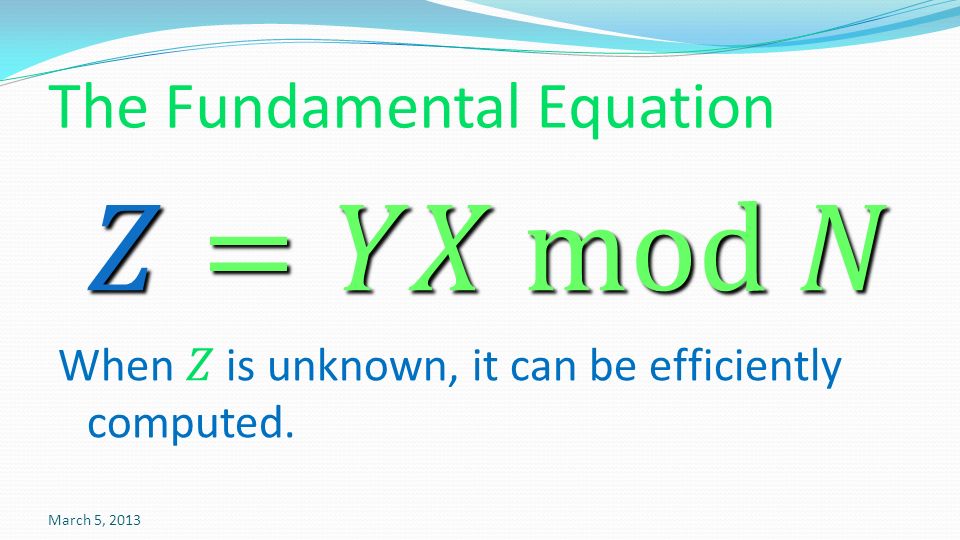 The Fundamental Equation

$Z = YX \bmod N$

When $Z$ is unknown, it can be efficiently computed.

March 5, 2013